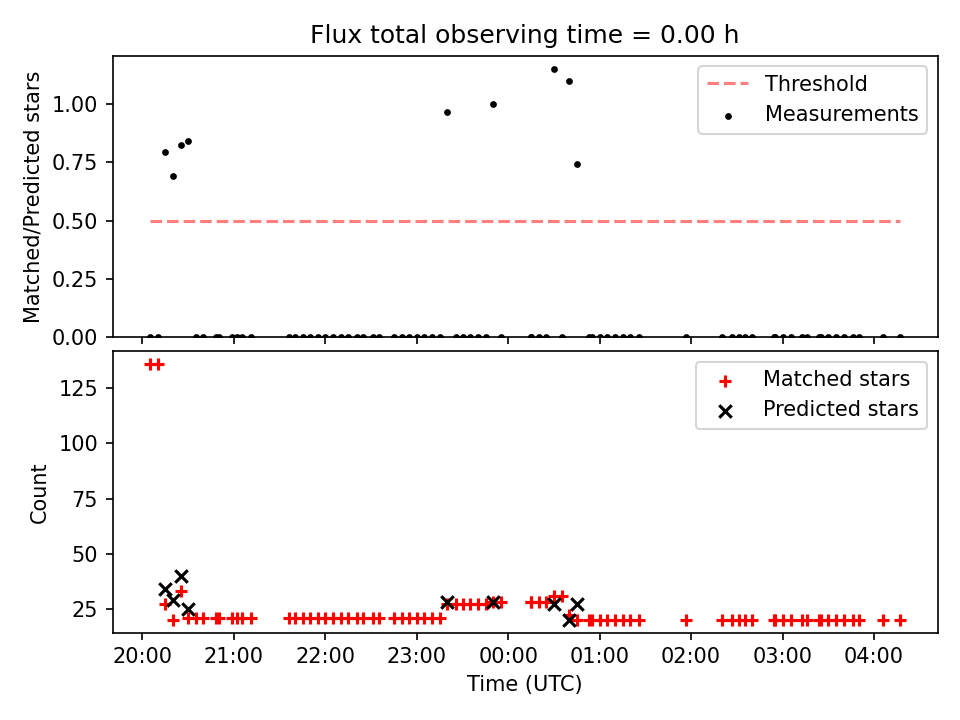 Flux total observing time = 0.00 h

Matched/Predicted stars

1.00
0.75
0.50
0.25
0.00

Threshold
Measurements

Count

125
100
75
50
25

Matched stars
Predicted stars

20:00 21:00 22:00 23:00 00:00 01:00 02:00 03:00 04:00

Time (UTC)